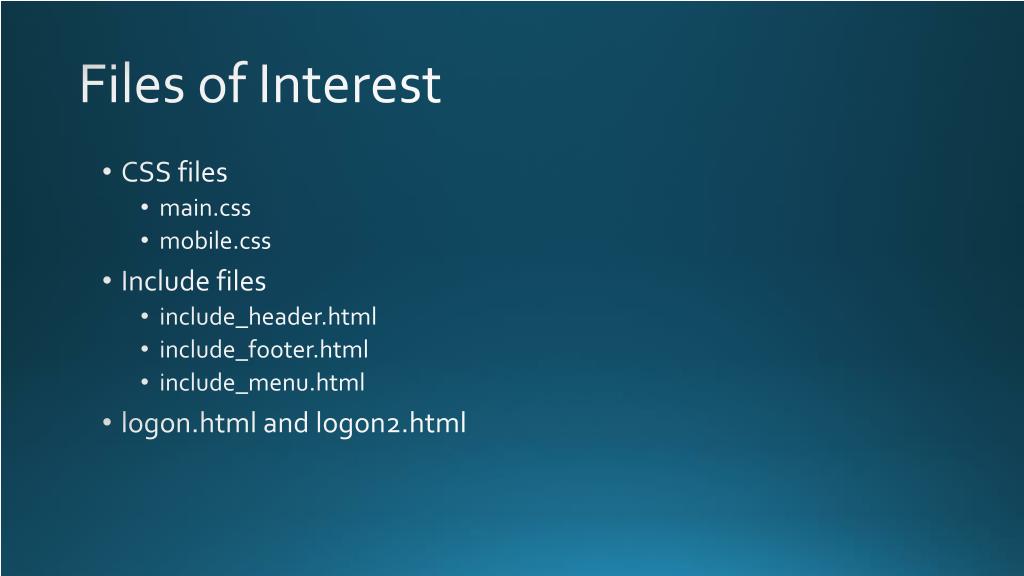 Files of Interest

• CSS files
  • main.css
  • mobile.css
• Include files
  • include_header.html
  • include_footer.html
  • include_menu.html
• logon.html and logon2.html